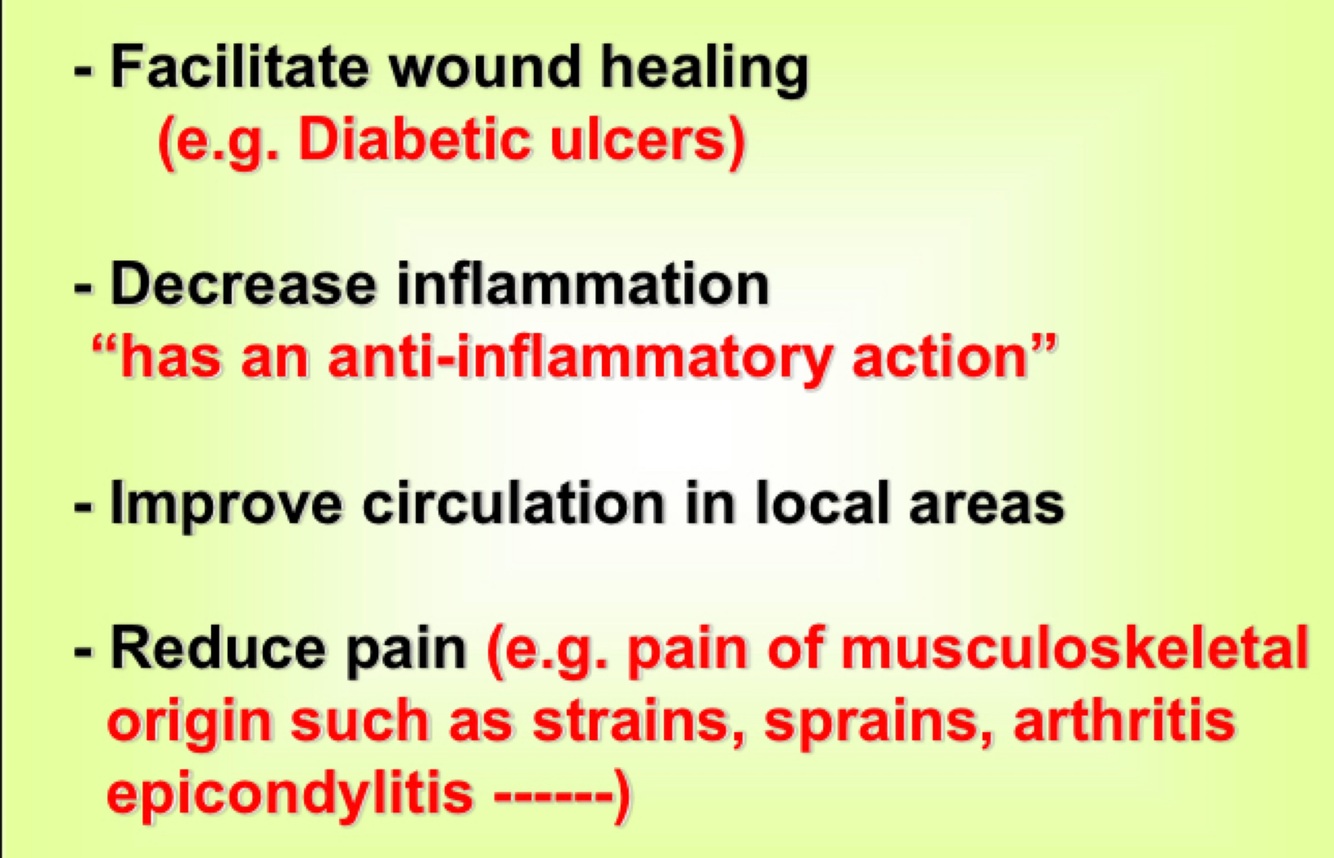 - Facilitate wound healing
(e.g. Diabetic ulcers)

- Decrease inflammation
“has an anti-inflammatory action”

- Improve circulation in local areas

- Reduce pain (e.g. pain of musculoskeletal origin such as strains, sprains, arthritis epicondylitis ------)